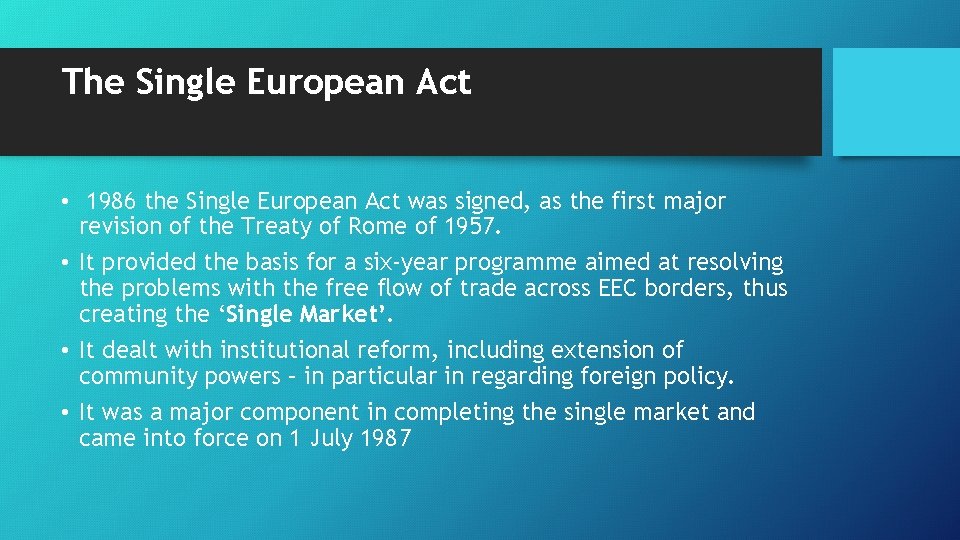 The Single European Act

• 1986 the Single European Act was signed, as the first major revision of the Treaty of Rome of 1957.
• It provided the basis for a six-year programme aimed at resolving the problems with the free flow of trade across EEC borders, thus creating the ‘Single Market’.
• It dealt with institutional reform, including extension of community powers – in particular in regarding foreign policy.
• It was a major component in completing the single market and came into force on 1 July 1987